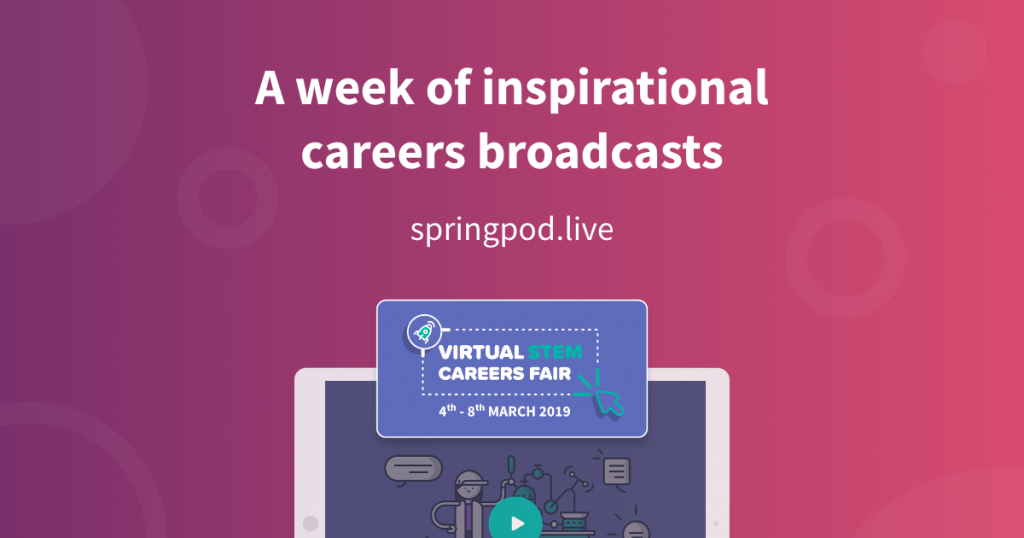 A week of inspirational careers broadcasts

springpod.live

VIRTUAL STEM CAREERS FAIR

4th - 8th MARCH 2019